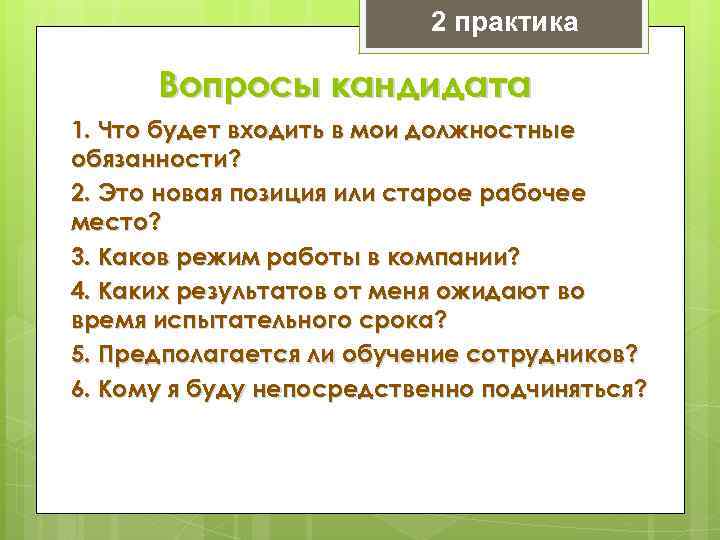 2 практика

Вопросы кандидата

1. Что будет входить в мои должностные обязанности?

2. Это новая позиция или старое рабочее место?

3. Каков режим работы в компании?

4. Каких результатов от меня ожидают во время испытательного срока?

5. Предполагается ли обучение сотрудников?

6. Кому я буду непосредственно подчиняться?